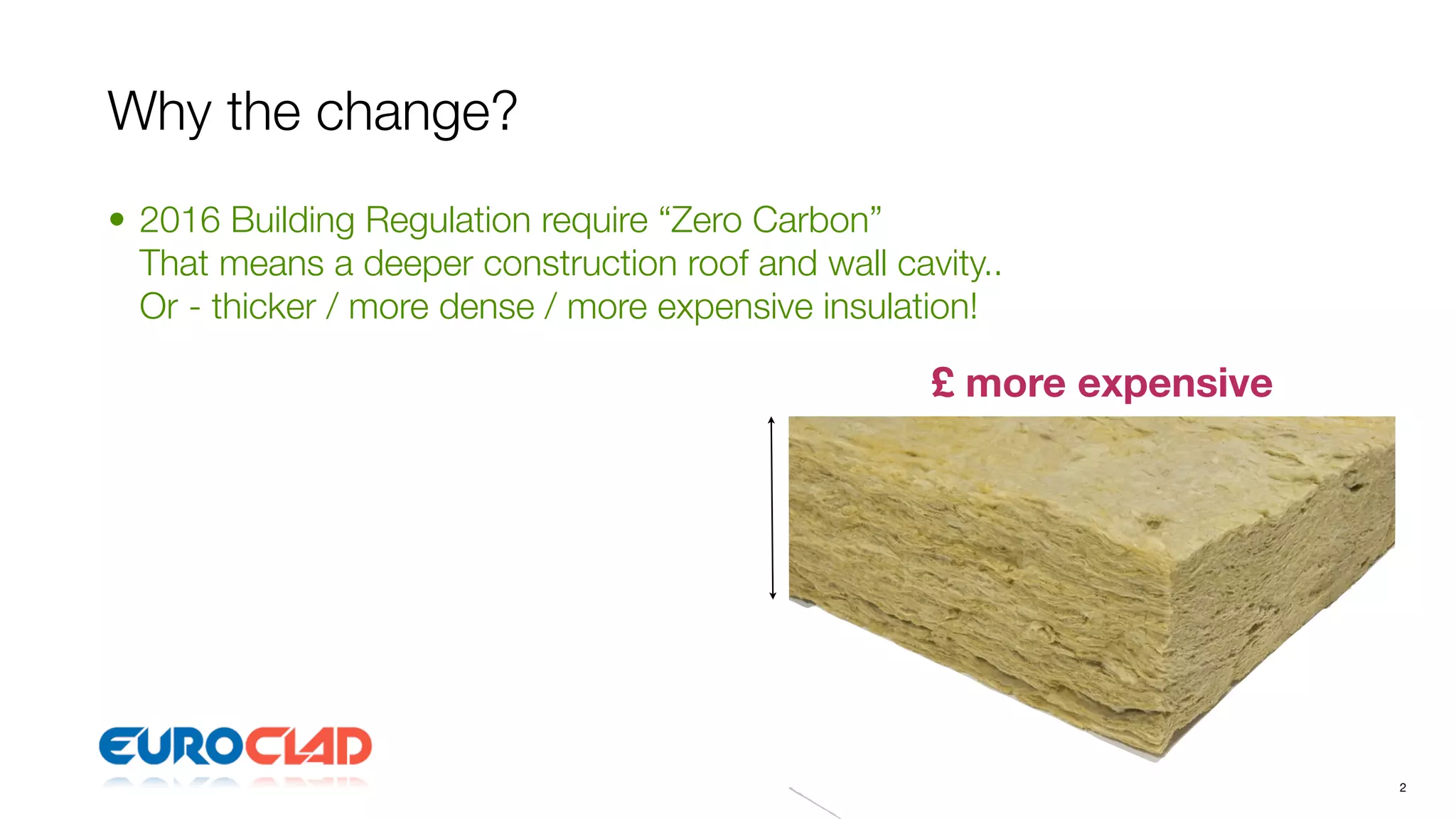 Why the change?

• 2016 Building Regulation require “Zero Carbon”
That means a deeper construction roof and wall cavity..
Or - thicker / more dense / more expensive insulation!

£ more expensive

EUROCLAD

2